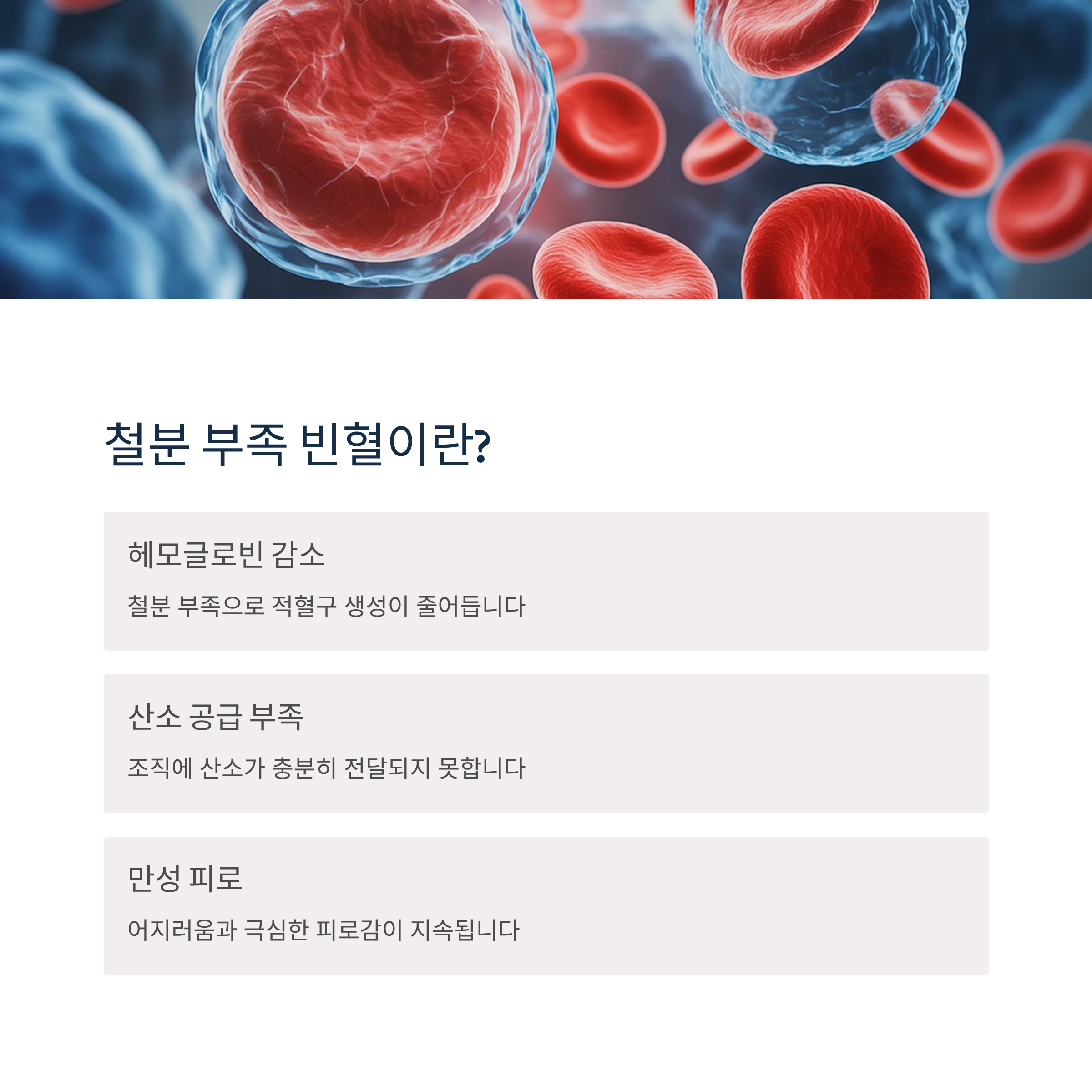 철분 부족 빈혈이란?

헤모글로빈 감소

철분 부족으로 적혈구 생성이 줄어듭니다

산소 공급 부족

조직에 산소가 충분히 전달되지 못합니다

만성 피로

어지러움과 극심한 피로감이 지속됩니다